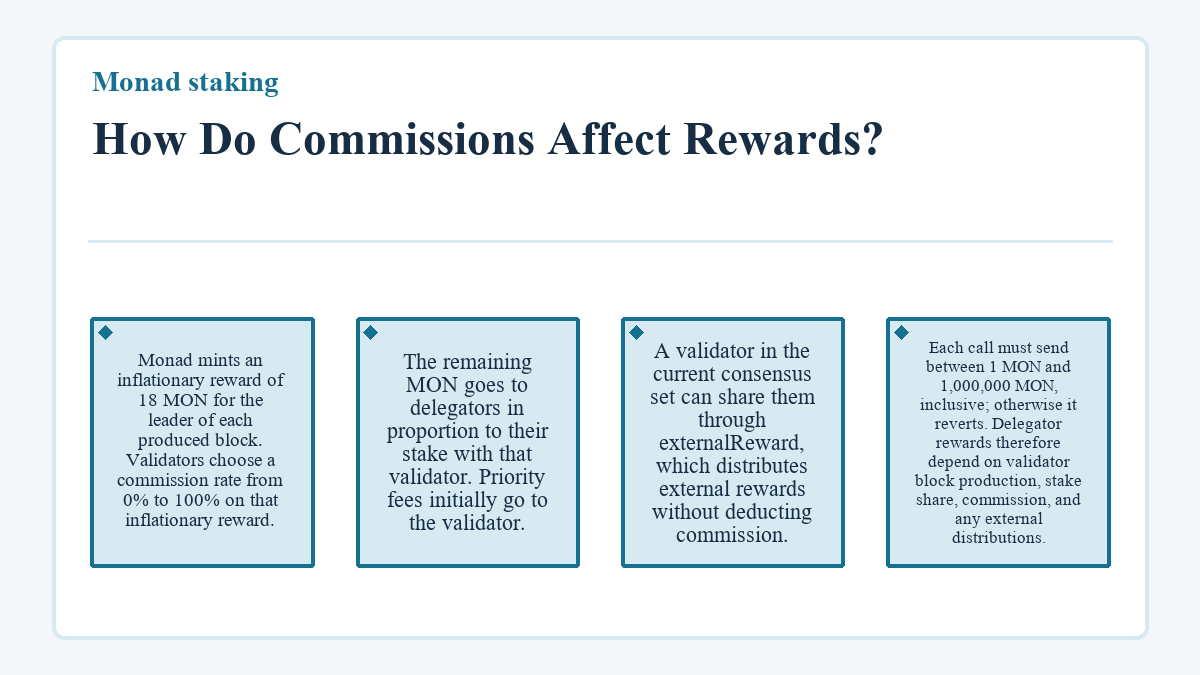 Monad staking

How Do Commissions Affect Rewards?

Monad mints an inflationary reward of 18 MON for the leader of each produced block. Validators choose a commission rate from 0% to 100% on that inflationary reward.

The remaining MON goes to delegators in proportion to their stake with that validator. Priority fees initially go to the validator.

A validator in the current consensus set can share them through externalReward, which distributes external rewards without deducting commission.

Each call must send between 1 MON and 1,000,000 MON, inclusive; otherwise it reverts. Delegator rewards therefore depend on validator block production, stake share, commission, and any external distributions.